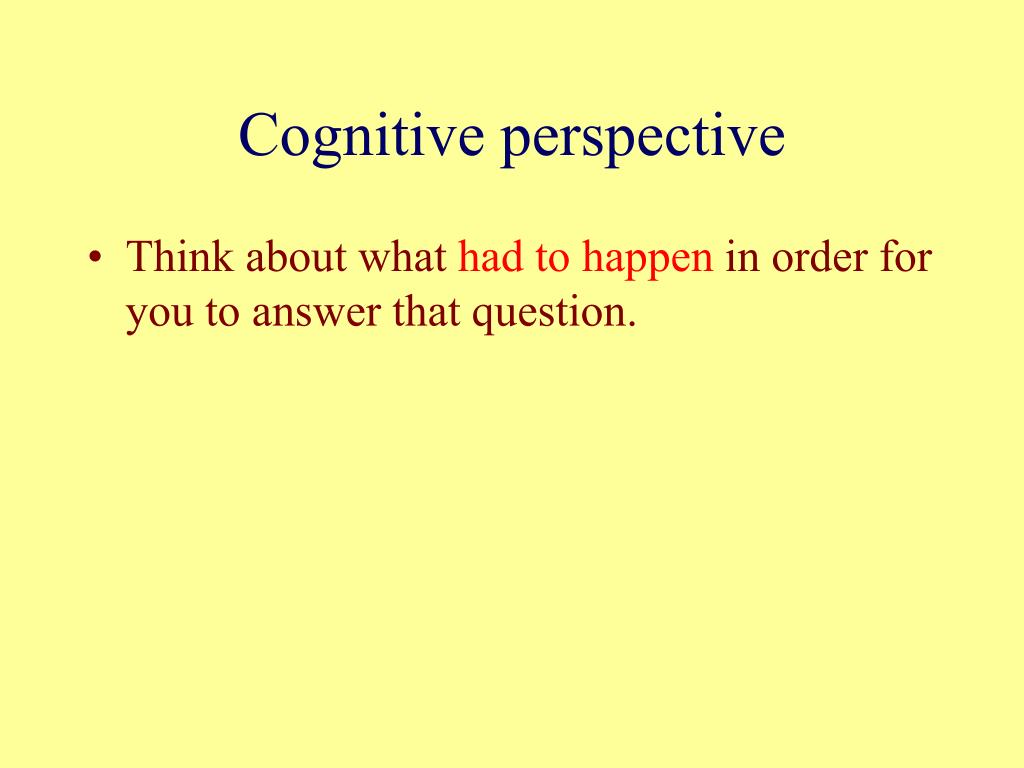 Cognitive perspective

• Think about what had to happen in order for you to answer that question.